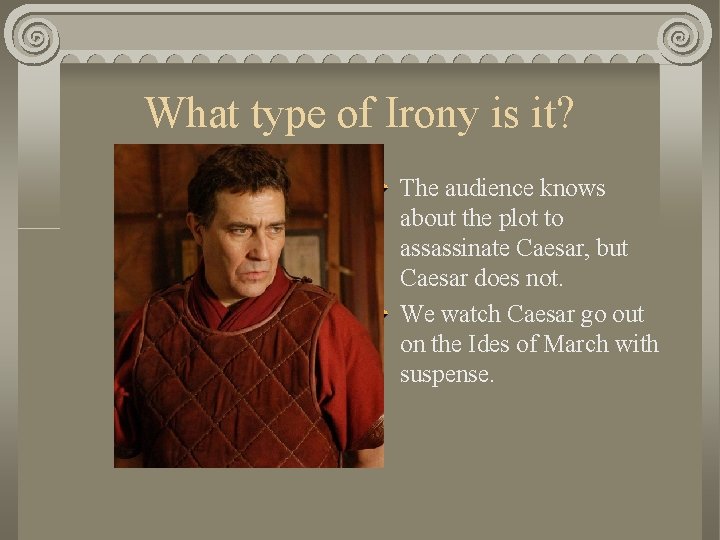 What type of Irony is it?

The audience knows about the plot to assassinate Caesar, but Caesar does not.

We watch Caesar go out on the Ides of March with suspense.